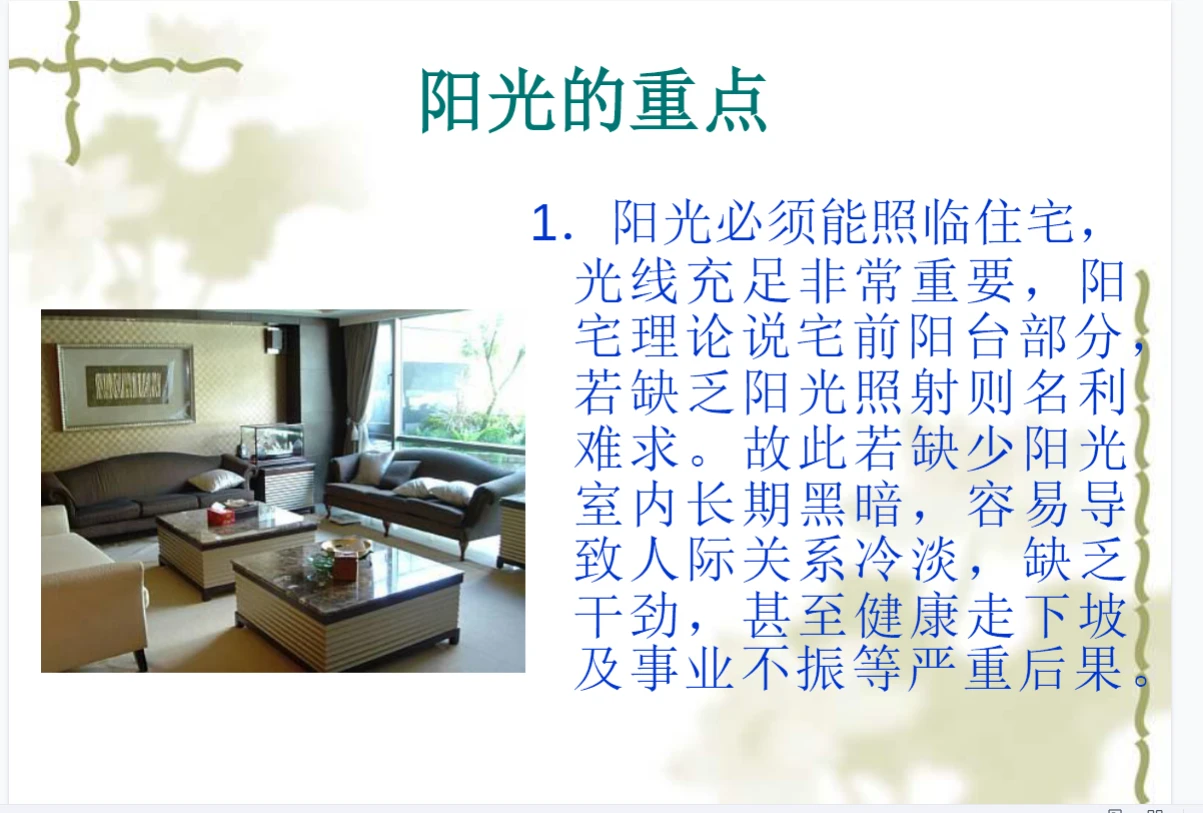 阳光的重点

1. 阳光必须能照临住宅，光线充足非常重要，阳宅理论说宅前阳台部分，若缺乏阳光照射则名利难求。故此若缺少阳光室内长期黑暗，容易导致人际关系冷淡，缺乏干劲，甚至健康走下坡及事业不振等严重后果。